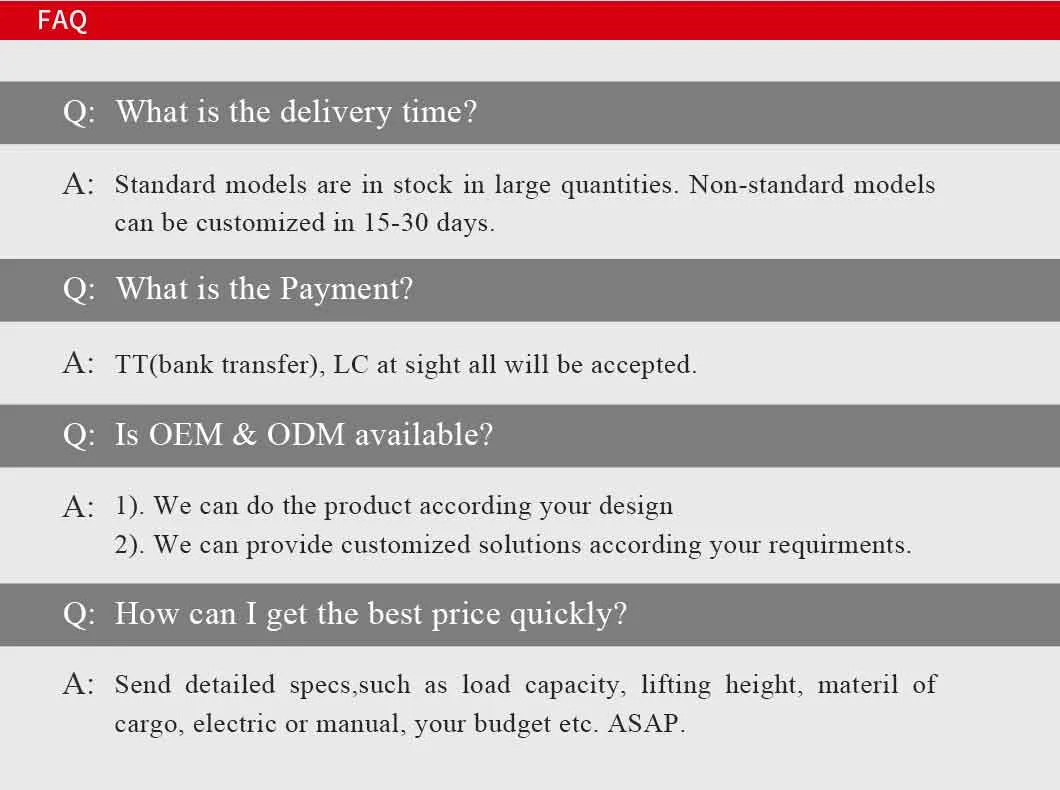 FAQ

Q: What is the delivery time?

A: Standard models are in stock in large quantities. Non-standard models can be customized in 15-30 days.

Q: What is the Payment?

A: TT(bank transfer), LC at sight all will be accepted.

Q: Is OEM & ODM available?

A: 1). We can do the product according your design
2). We can provide customized solutions according your requirments.

Q: How can I get the best price quickly?

A: Send detailed specs,such as load capacity, lifting height, materil of cargo, electric or manual, your budget etc. ASAP.